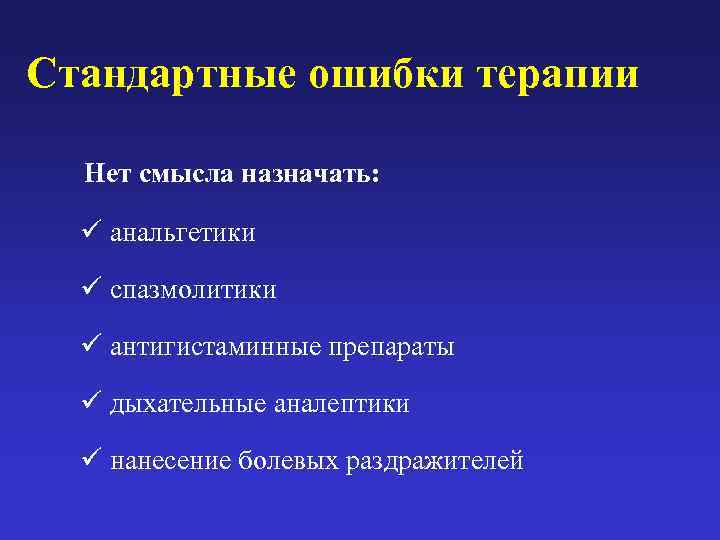 Стандартные ошибки терапии

Нет смысла назначать:

✓ анальгетики

✓ спазмолитики

✓ антигистаминные препараты

✓ дыхательные аналептики

✓ нанесение болевых раздражителей